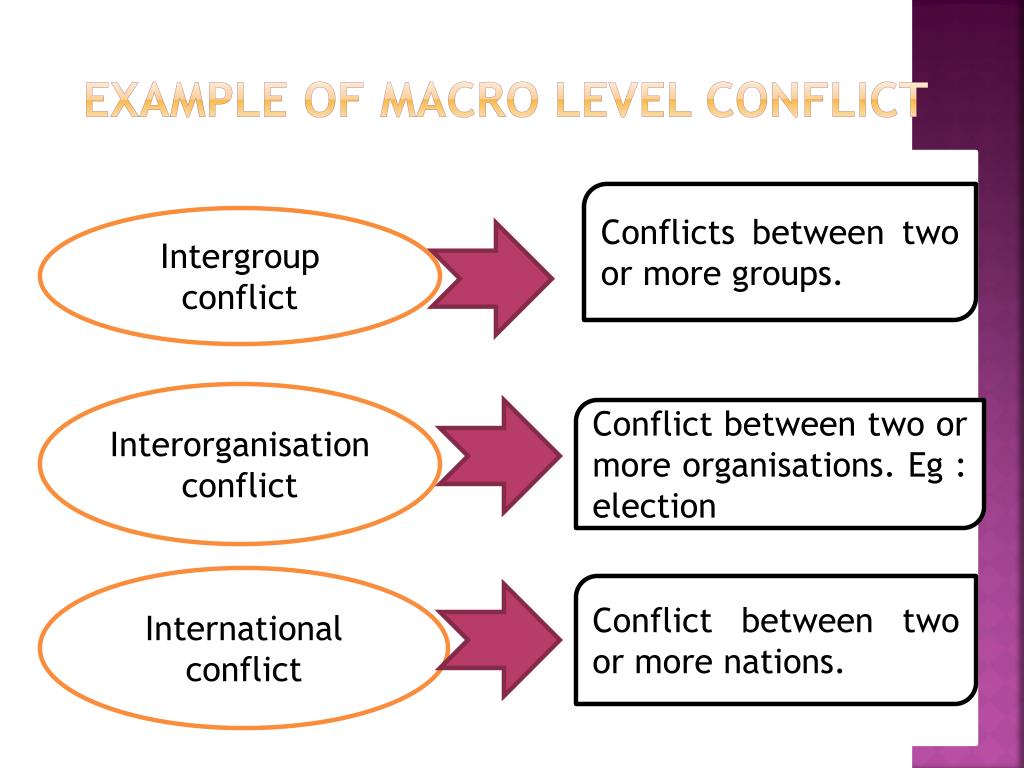 EXAMPLE OF MACRO LEVEL CONFLICT

Intergroup conflict

Conflicts between two or more groups.

Interorganisation conflict

Conflict between two or more organisations. Eg : election

International conflict

Conflict between two or more nations.